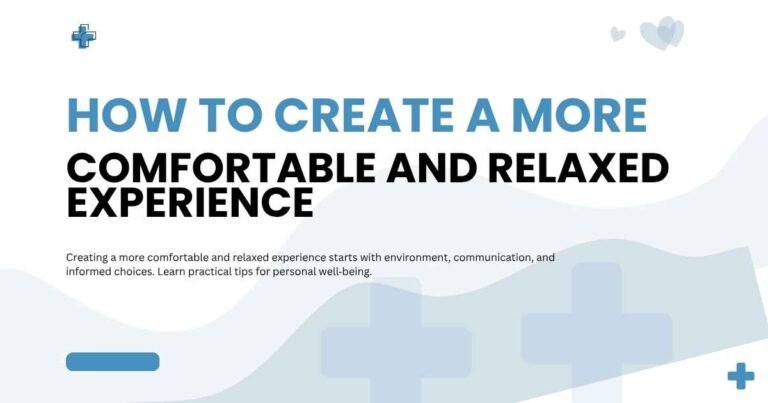 HOW TO CREATE A MORE
COMFORTABLE AND RELAXED EXPERIENCE

Creating a more comfortable and relaxed experience starts with environment, communication, and informed choices. Learn practical tips for personal well-being.